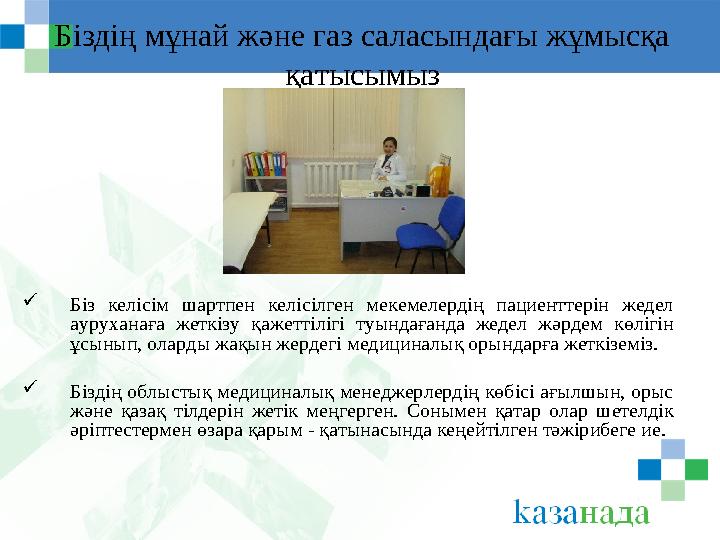 Біздің мұнай және газ саласындағы жұмысқа қатысымыз

✓ Біз келісім шартпен келісілген мекемелердің пациенттерін жедел ауруханаға жеткізу қажеттілігі туындағанда жедел жәрдем көлігін ұсынып, оларды жақын жердегі медициналық орындарға жеткіземіз.

✓ Біздің облыстық медициналық менеджерлердің көбісі ағылшын, орыс және қазақ тілдерін жетік меңгерген. Сонымен қатар олар шетелдік әріптестермен өзара қарым - қатынасында кеңейтілген тәжірибеге ие.

казанада